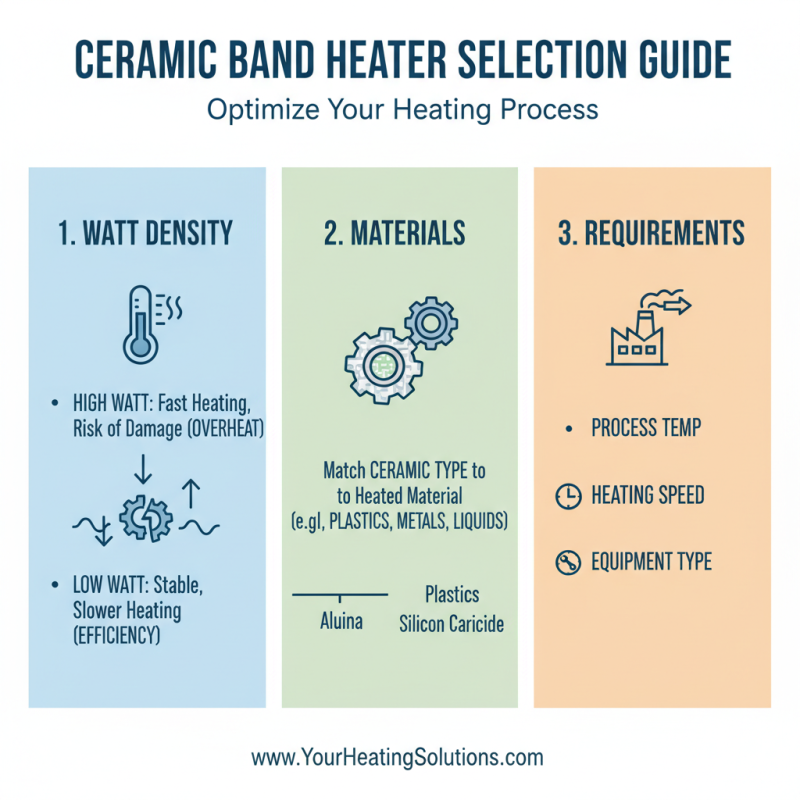 CERAMIC BAND HEATER SELECTION GUIDE
Optimize Your Heating Process

1. WATT DENSITY

• HIGH WATT: Fast Heating, Risk of Damage (OVERHEAT)

• LOW WATT: Stable, Slower Heating (EFFICIENCY)

2. MATERIALS

Match CERAMIC TYPE to to Heated Material (e.gl, PLASTICS, METALS, LIQUIDS)

Aluina

Plastics
Silicon Caricide

3. REQUIREMENTS

• PROCESS TEMP

HEATING SPEED

EQUIPMENT TYPE

www.YourHeatingSolutions.com